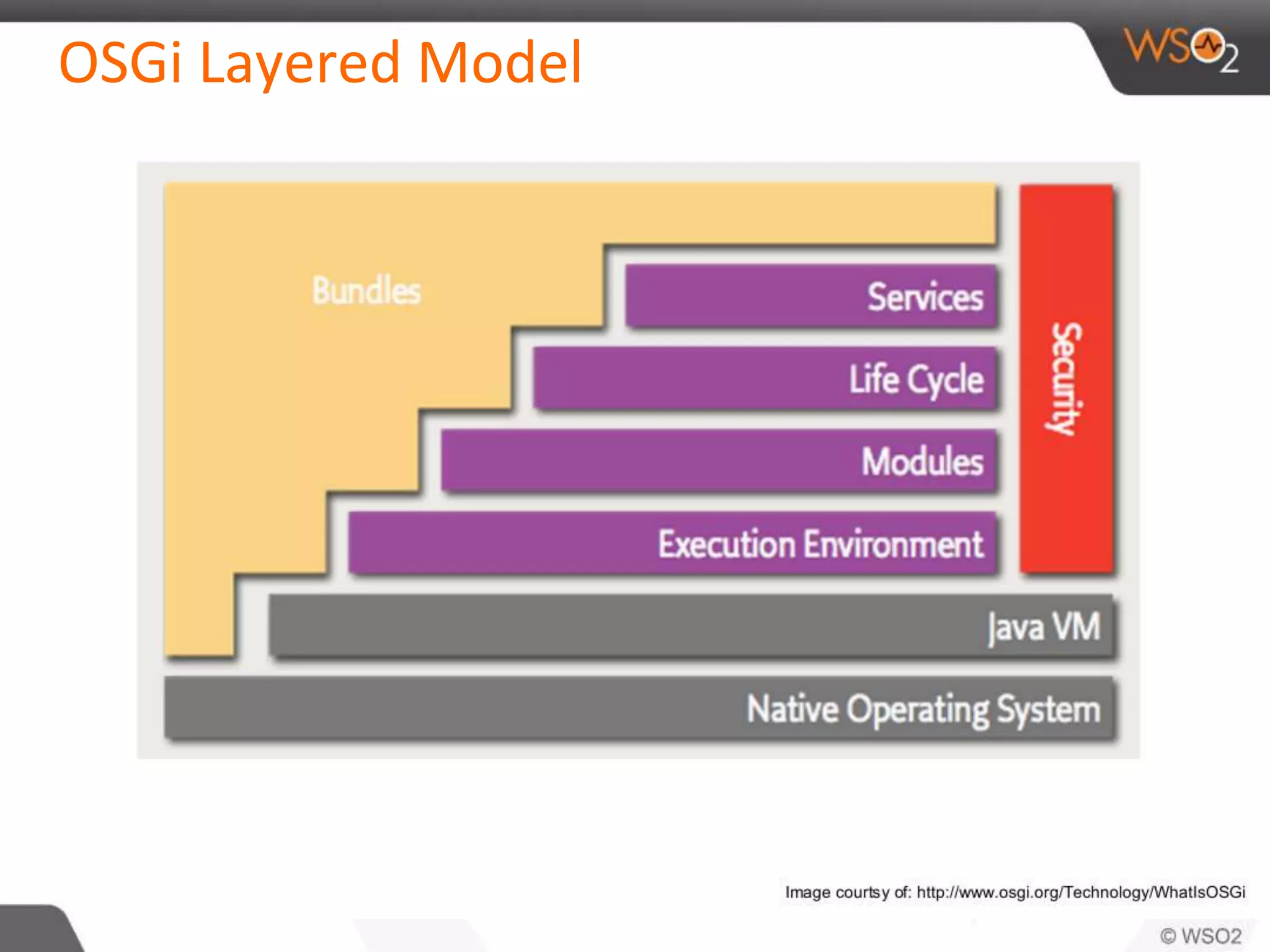 OSGi Layered Model

WSO2

Bundles

Services

Life Cycle

Modules

Execution Environment

Security

Java VM

Native Operating System

Image courtsy of: http://www.osgi.org/Technology/WhatIsOSGi

© WSO2